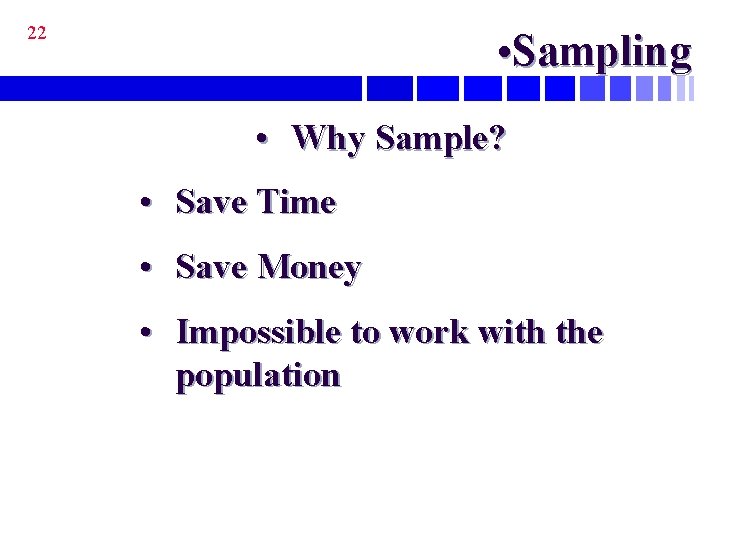 22

•Sampling

• Why Sample?

• Save Time

• Save Money

• Impossible to work with the population